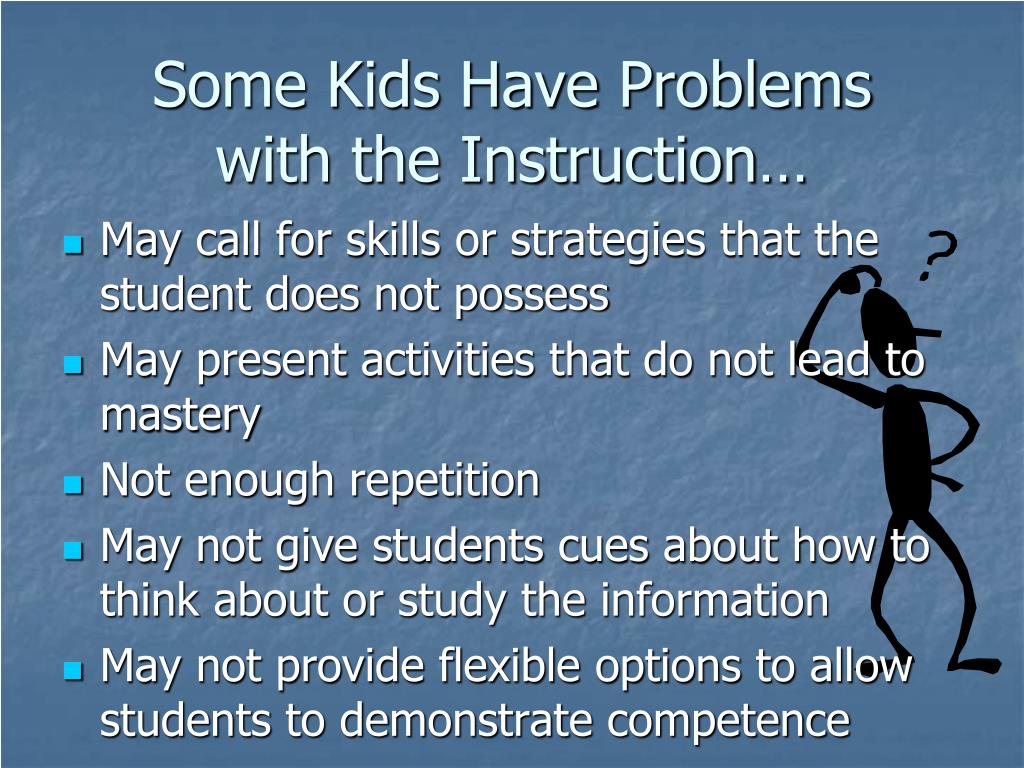 Some Kids Have Problems with the Instruction…

- May call for skills or strategies that the student does not possess
- May present activities that do not lead to mastery
- Not enough repetition
- May not give students cues about how to think about or study the information
- May not provide flexible options to allow students to demonstrate competence

?